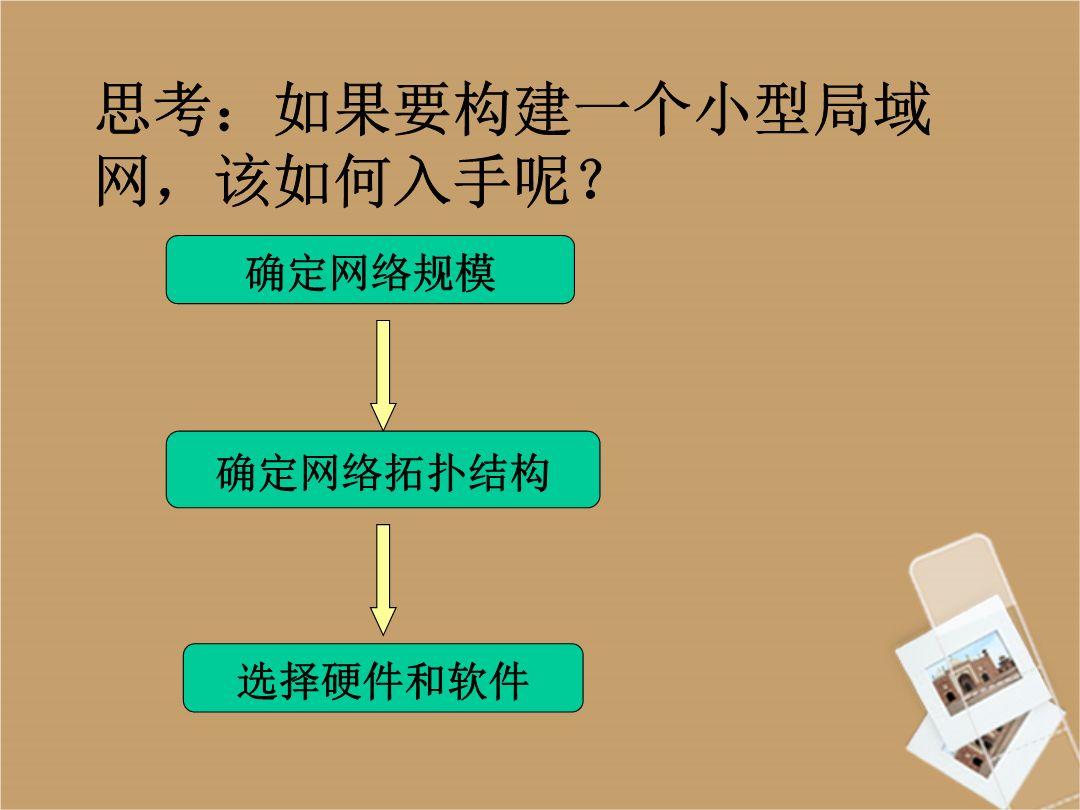 思考：如果要构建一个小型局域网，该如何入手呢？

确定网络规模

确定网络拓扑结构

选择硬件和软件